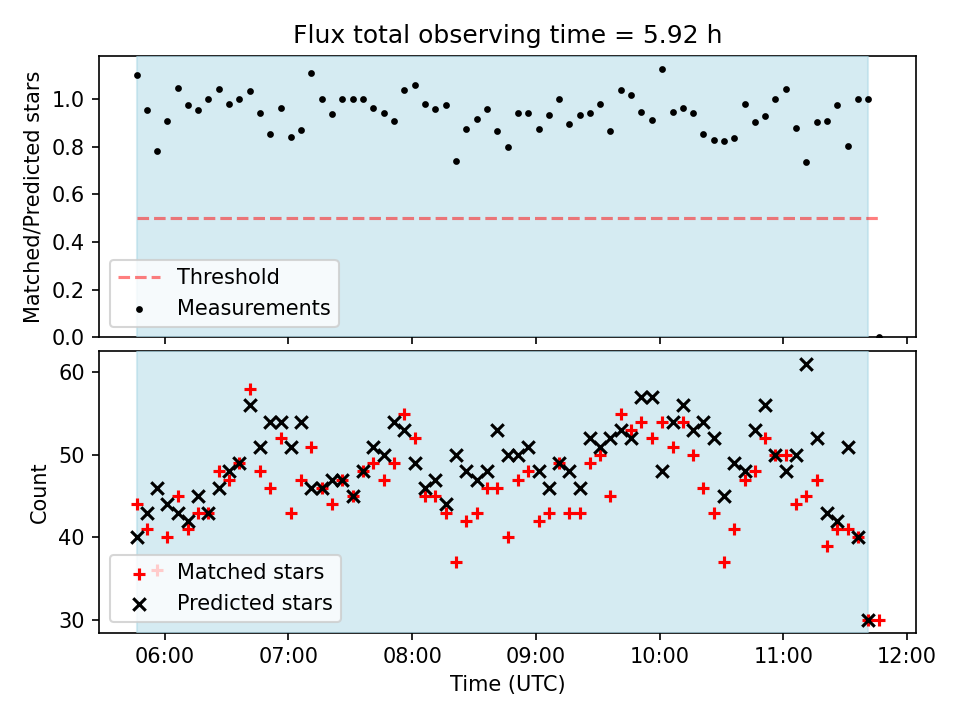 Flux total observing time = 5.92 h

Matched/Predicted stars

1.0
0.8
0.6
0.4
0.2
0.0

Threshold
Measurements

Count

60
50
40
30

Matched stars
Predicted stars

06:00
07:00
08:00
09:00
10:00
11:00
12:00

Time (UTC)